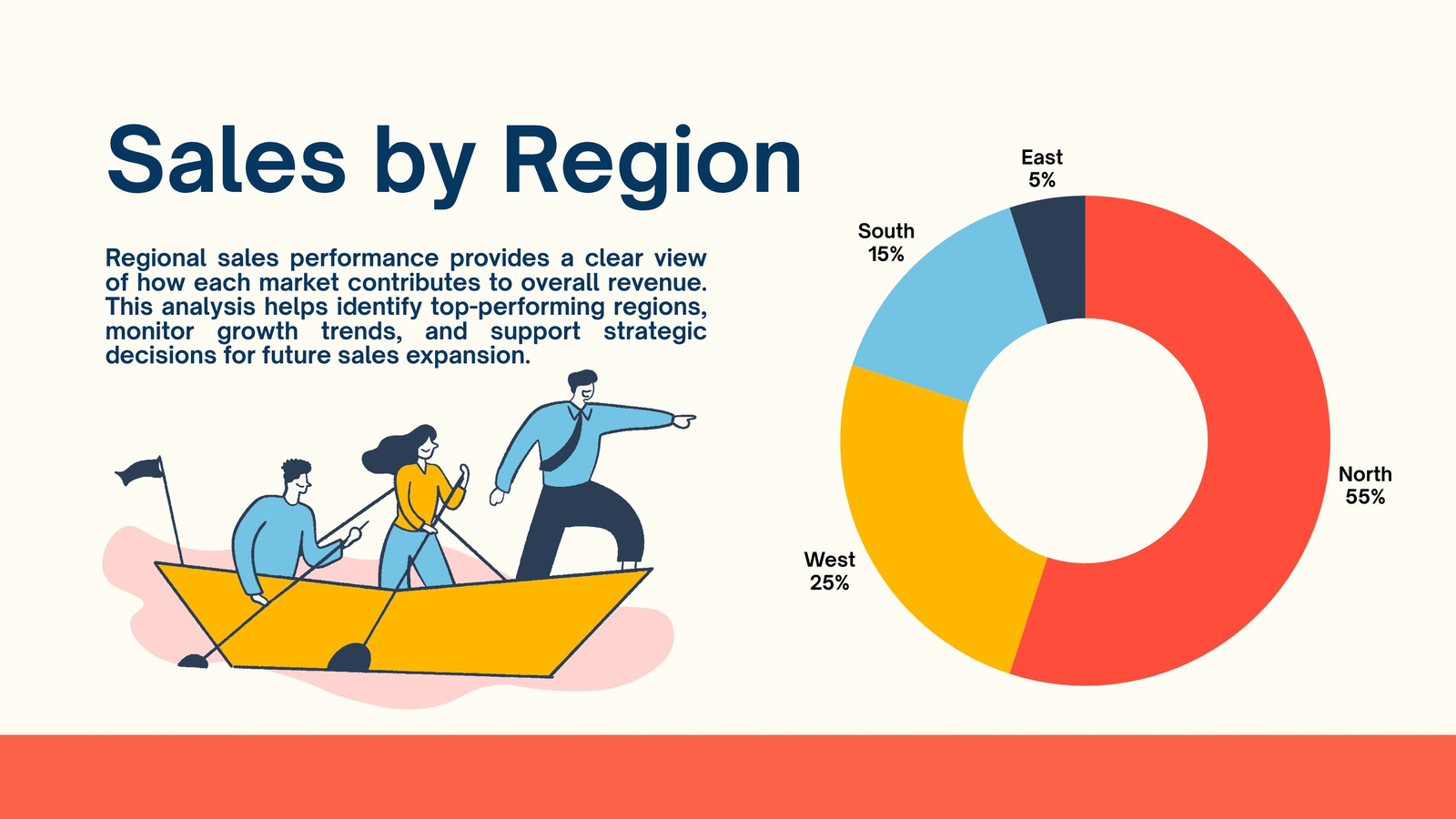 Sales by Region

Regional sales performance provides a clear view of how each market contributes to overall revenue. This analysis helps identify top-performing regions, monitor growth trends, and support strategic decisions for future sales expansion.

East
5%

South
15%

North
55%

West
25%